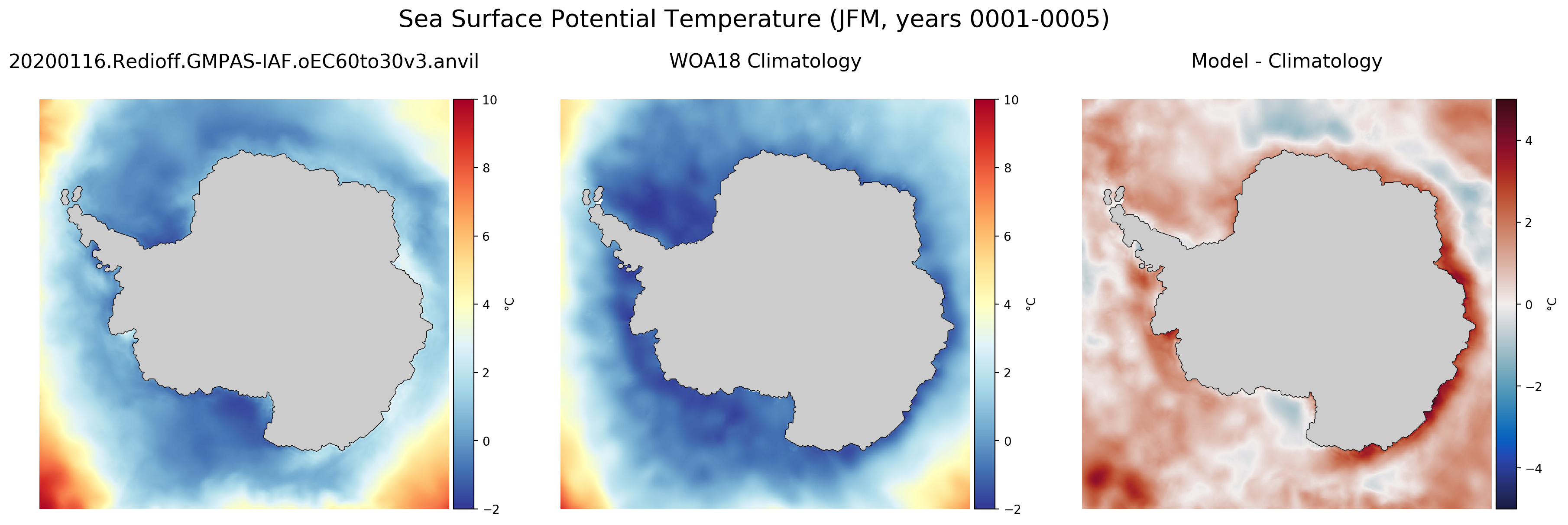 Sea Surface Potential Temperature (JFM, years 0001-0005)

20200116.Redioff.GMPAS-IAF.oEC60to30v3.anvil

10
8
6
4
2
0
−2
°C

WOA18 Climatology

10
8
6
4
2
0
−2
°C

Model - Climatology

4
2
0
−2
−4
°C